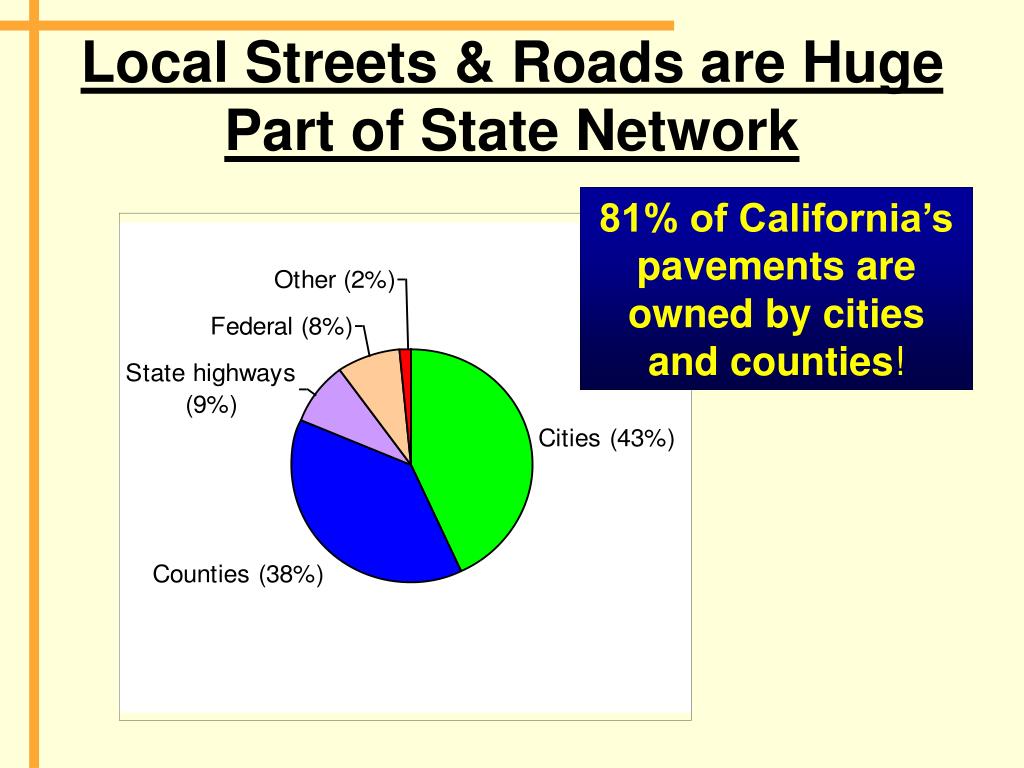 Local Streets & Roads are Huge Part of State Network

81% of California's pavements are owned by cities and counties!

Other (2%)

Federal (8%)

State highways (9%)

Cities (43%)

Counties (38%)